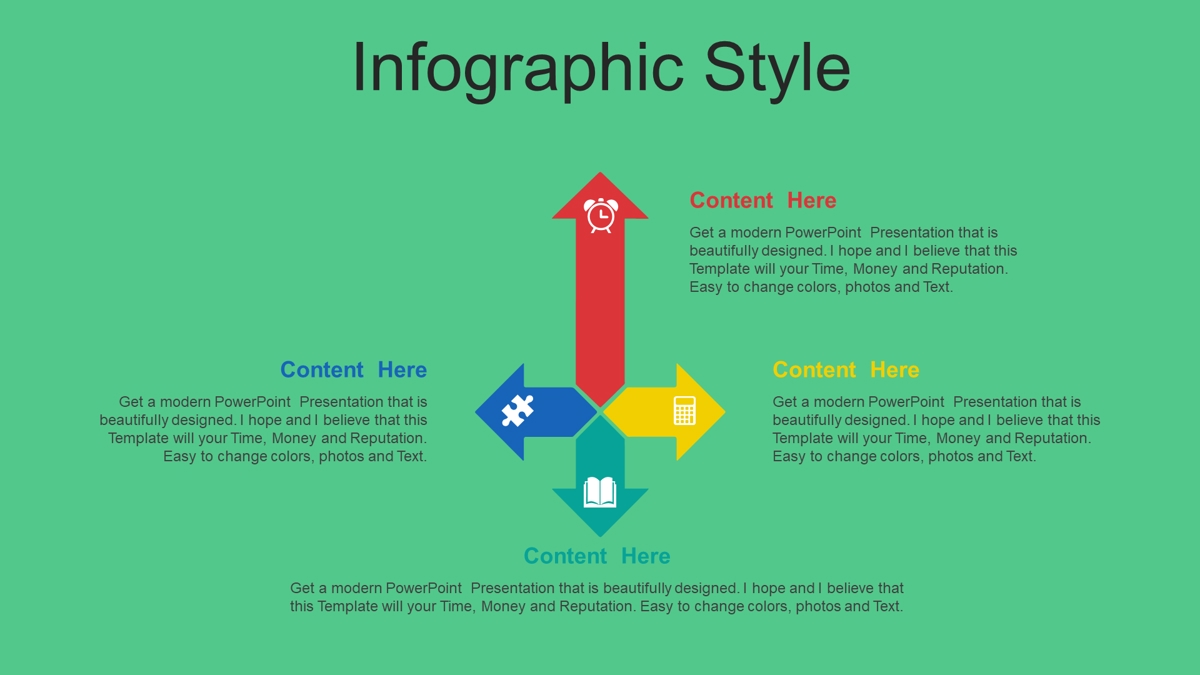 Infographic Style

Content Here

Get a modern PowerPoint Presentation that is beautifully designed. I hope and I believe that this Template will your Time, Money and Reputation. Easy to change colors, photos and Text.

Content Here

Get a modern PowerPoint Presentation that is beautifully designed. I hope and I believe that this Template will your Time, Money and Reputation. Easy to change colors, photos and Text.

Content Here

Get a modern PowerPoint Presentation that is beautifully designed. I hope and I believe that this Template will your Time, Money and Reputation. Easy to change colors, photos and Text.

Content Here

Get a modern PowerPoint Presentation that is beautifully designed. I hope and I believe that this Template will your Time, Money and Reputation. Easy to change colors, photos and Text.